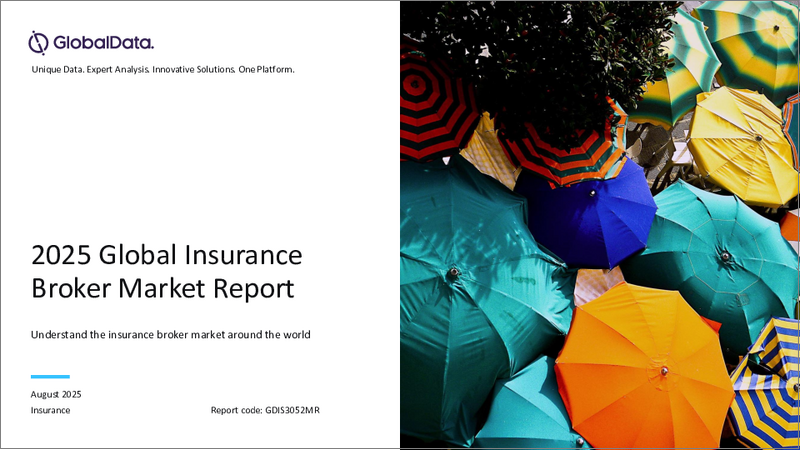 GlobalData.

Unique Data. Expert Analysis. Innovative Solutions. One Platform.

2025 Global Insurance Broker Market Report

Understand the insurance broker market around the world

August 2025

Insurance

Report code: GDIS3052MR